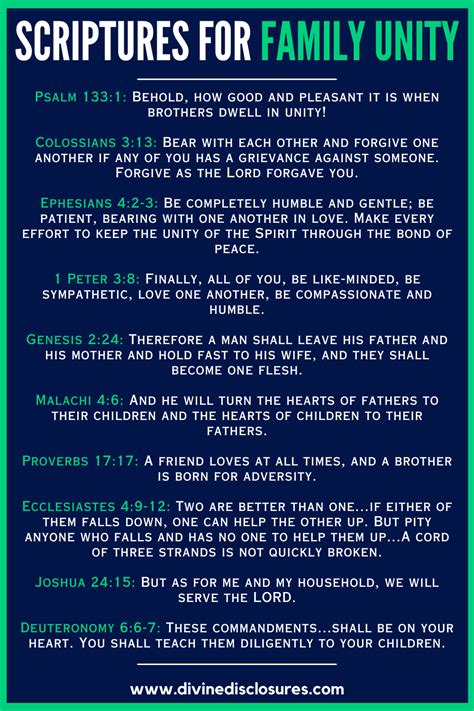 SCRIPTURES FOR FAMILY UNITY

Psalm 133:1: Behold, how good and pleasant it is when brothers dwell in unity!

Colossians 3:13: Bear with each other and forgive one another if any of you has a grievance against someone. Forgive as the Lord forgave you.

Ephesians 4:2-3: Be completely humble and gentle; be patient, bearing with one another in love. Make every effort to keep the unity of the Spirit through the bond of peace.

1 Peter 3:8: Finally, all of you, be like-minded, be sympathetic, love one another, be compassionate and humble.

Genesis 2:24: Therefore a man shall leave his father and his mother and hold fast to his wife, and they shall become one flesh.

Malachi 4:6: And he will turn the hearts of fathers to their children and the hearts of children to their fathers.

Proverbs 17:17: A friend loves at all times, and a brother is born for adversity.

Ecclesiastes 4:9-12: Two are better than one...if either of them falls down, one can help the other up. But pity anyone who falls and has no one to help them up...A cord of three strands is not quickly broken.

Joshua 24:15: But as for me and my household, we will serve the LORD.

Deuteronomy 6:6-7: These commandments...shall be on your heart. You shall teach them diligently to your children.

www.divinedisclosures.com